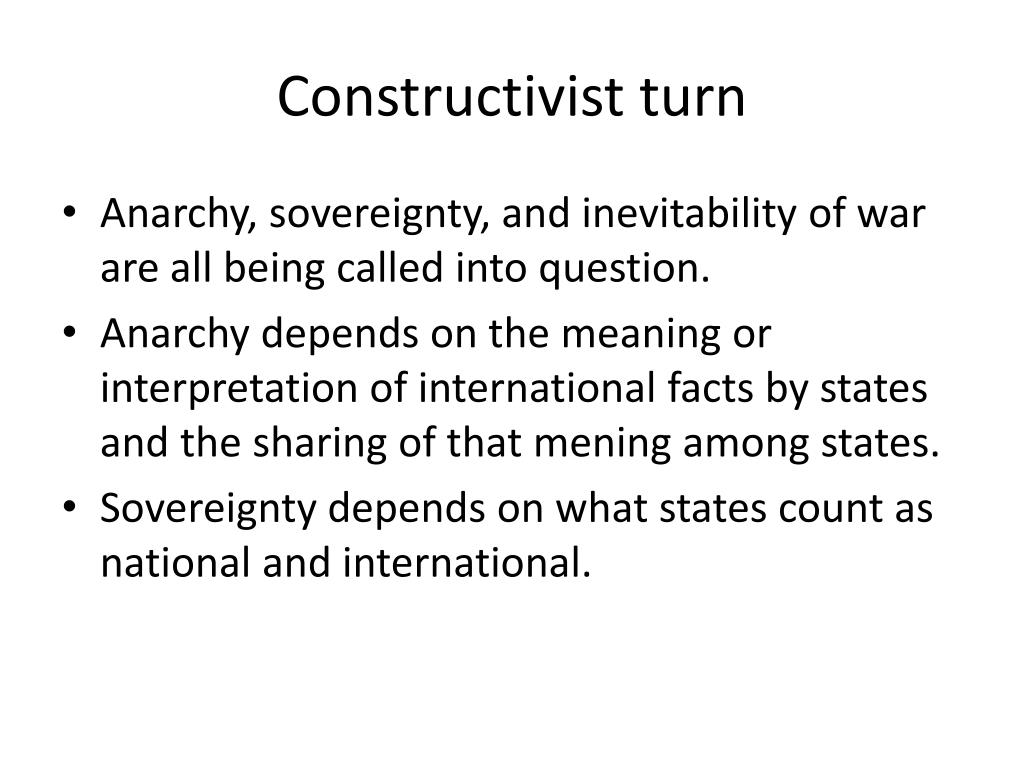 Constructivist turn

• Anarchy, sovereignty, and inevitability of war are all being called into question.
• Anarchy depends on the meaning or interpretation of international facts by states and the sharing of that mening among states.
• Sovereignty depends on what states count as national and international.